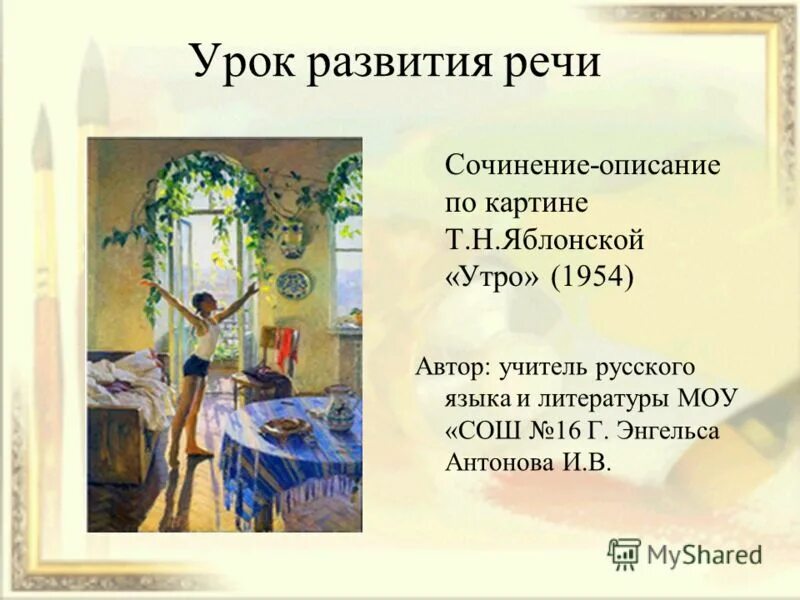 Урок развития речи

Сочинение-описание по картине Т.Н.Яблонской «Утро» (1954)

Автор: учитель русского языка и литературы МОУ «СОШ №16 Г. Энгельса Антонова И.В.

MyShared